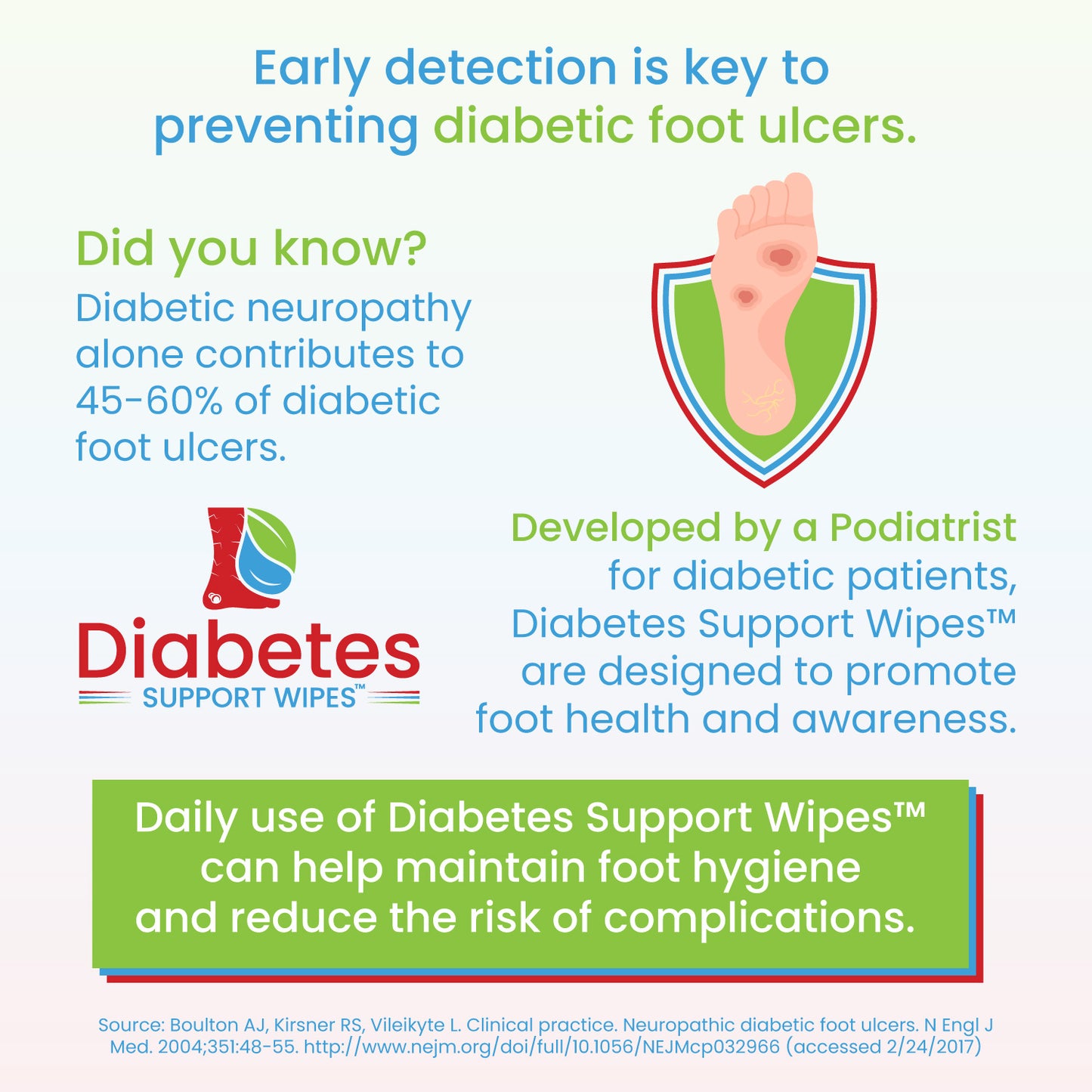 Early detection is key to preventing diabetic foot ulcers.

Did you know?
Diabetic neuropathy alone contributes to 45-60% of diabetic foot ulcers.

Diabetes
SUPPORT WIPES™

Developed by a Podiatrist for diabetic patients, Diabetes Support Wipes™ are designed to promote foot health and awareness.

Daily use of Diabetes Support Wipes™ can help maintain foot hygiene and reduce the risk of complications.

Source: Boulton AJ, Kirsner RS, Vileikyte L. Clinical practice. Neuropathic diabetic foot ulcers. N Engl J Med. 2004;351:48-55. http://www.nejm.org/doi/full/10.1056/NEJMcp032966 (accessed 2/24/2017)